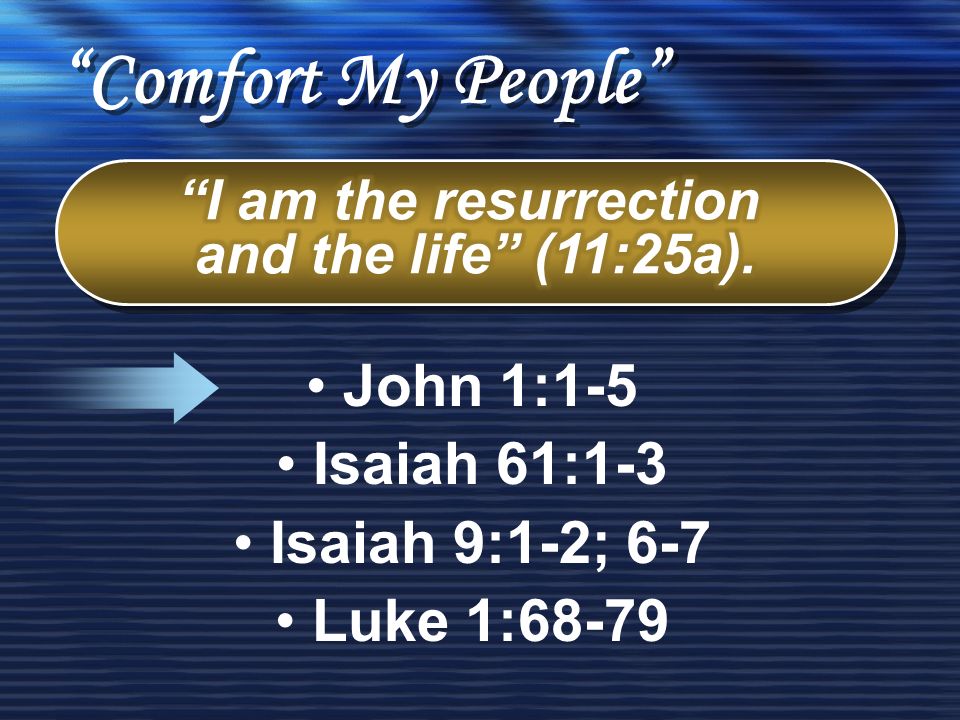 “Comfort My People”

“I am the resurrection and the life” (11:25a).

• John 1:1-5
• Isaiah 61:1-3
• Isaiah 9:1-2; 6-7
• Luke 1:68-79